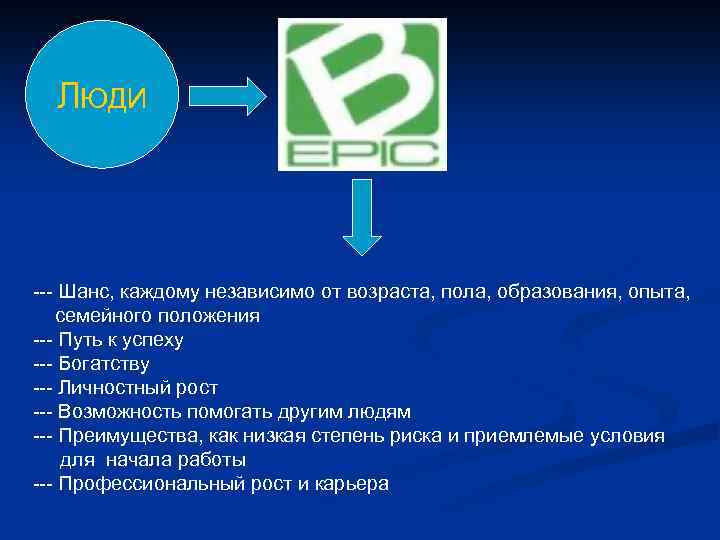 Люди

B
EPIC

--- Шанс, каждому независимо от возраста, пола, образования, опыта, семейного положения
--- Путь к успеху
--- Богатству
--- Личностный рост
--- Возможность помогать другим людям
--- Преимущества, как низкая степень риска и приемлемые условия для начала работы
--- Профессиональный рост и карьера